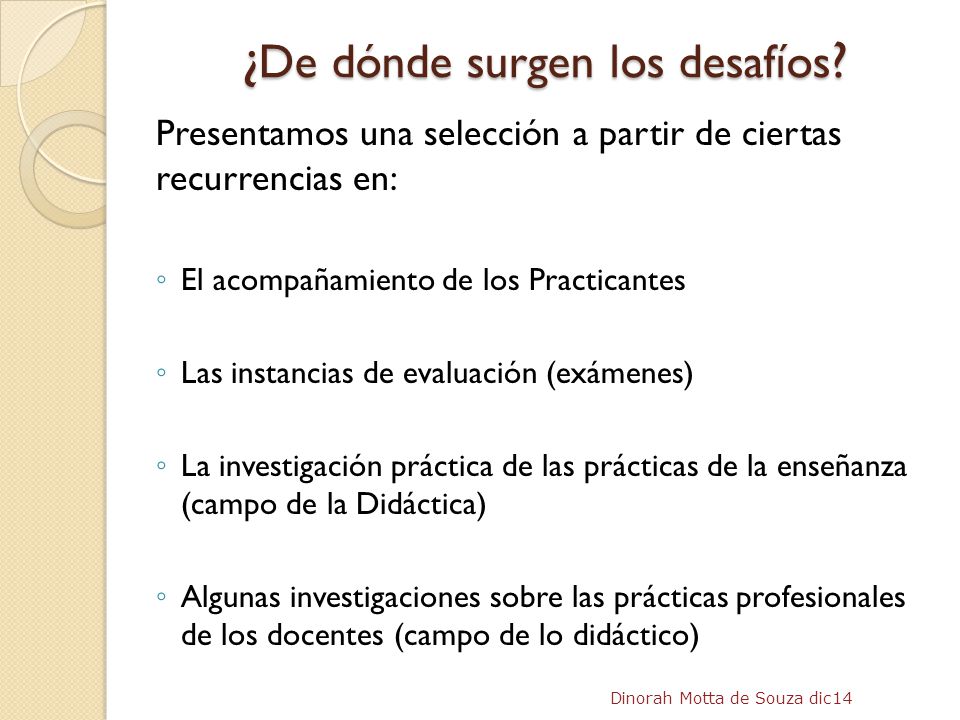 ¿De dónde surgen los desafíos?

Presentamos una selección a partir de ciertas recurrencias en:

◦ El acompañamiento de los Practicantes

◦ Las instancias de evaluación (exámenes)

◦ La investigación práctica de las prácticas de la enseñanza (campo de la Didáctica)

◦ Algunas investigaciones sobre las prácticas profesionales de los docentes (campo de lo didáctico)

Dinorah Motta de Souza dic14